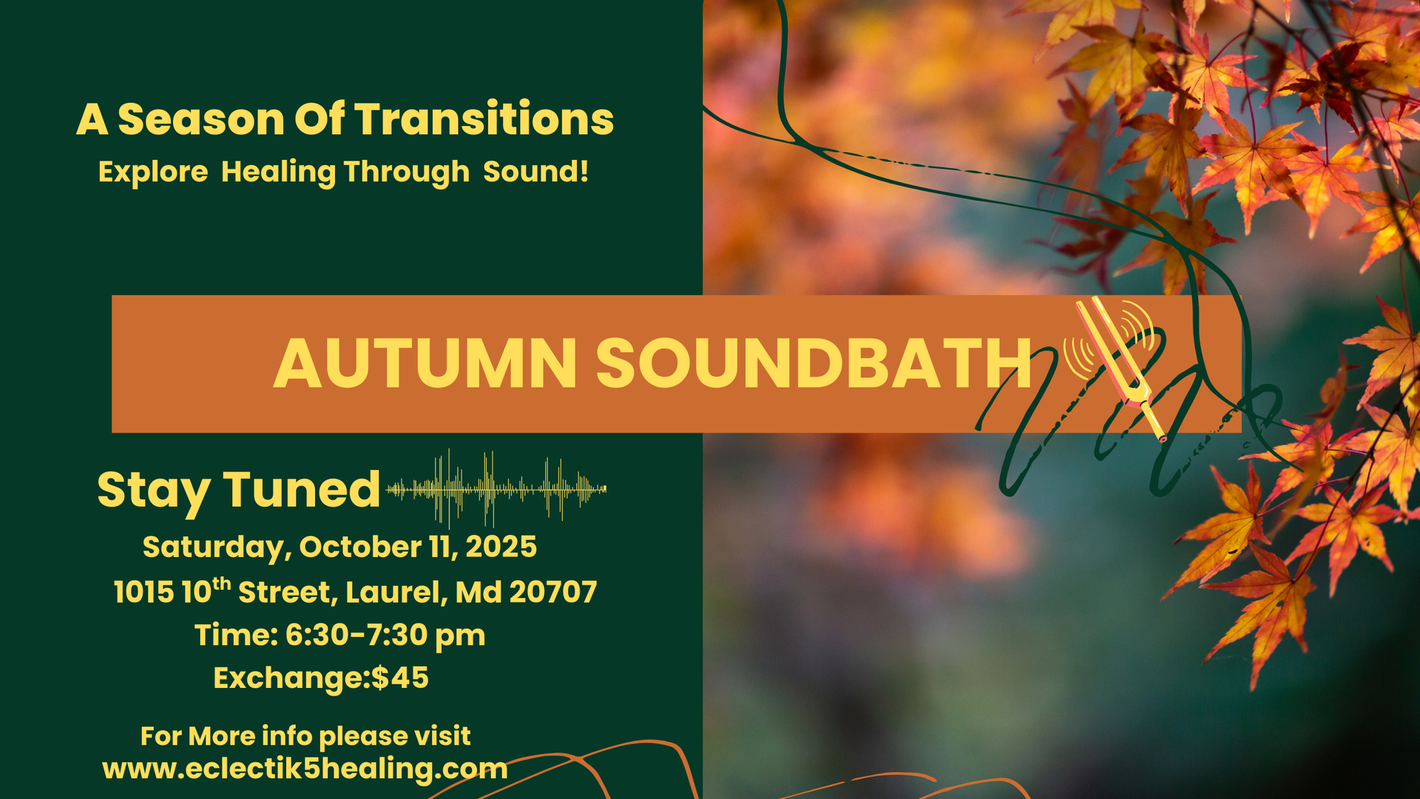 A Season Of Transitions
Explore Healing Through Sound!

AUTUMN SOUNDBATH

Stay Tuned
Saturday, October 11, 2025
1015 10$^{th}$ Street, Laurel, Md 20707
Time: 6:30-7:30 pm
Exchange:$45

For More info please visit
www.eclectik5healing.com